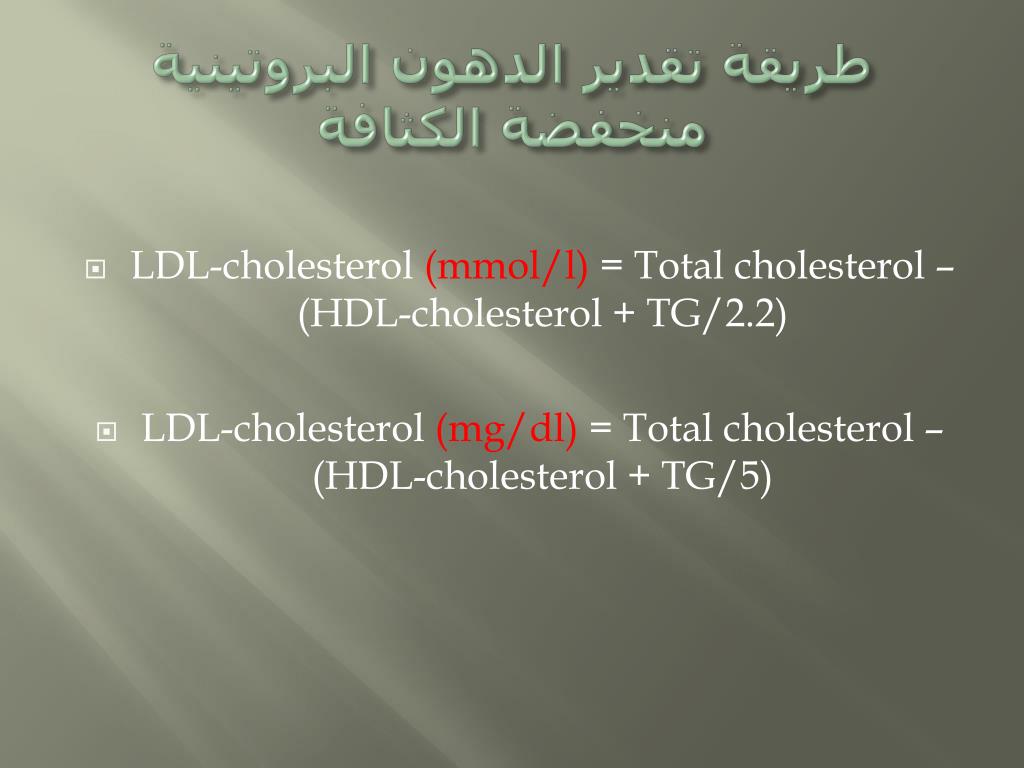 طريقة تقدير الدهون البروتينية منخفضة الكثافة

LDL-cholesterol (mmol/l) = Total cholesterol – (HDL-cholesterol + TG/2.2)

LDL-cholesterol (mg/dl) = Total cholesterol – (HDL-cholesterol + TG/5)